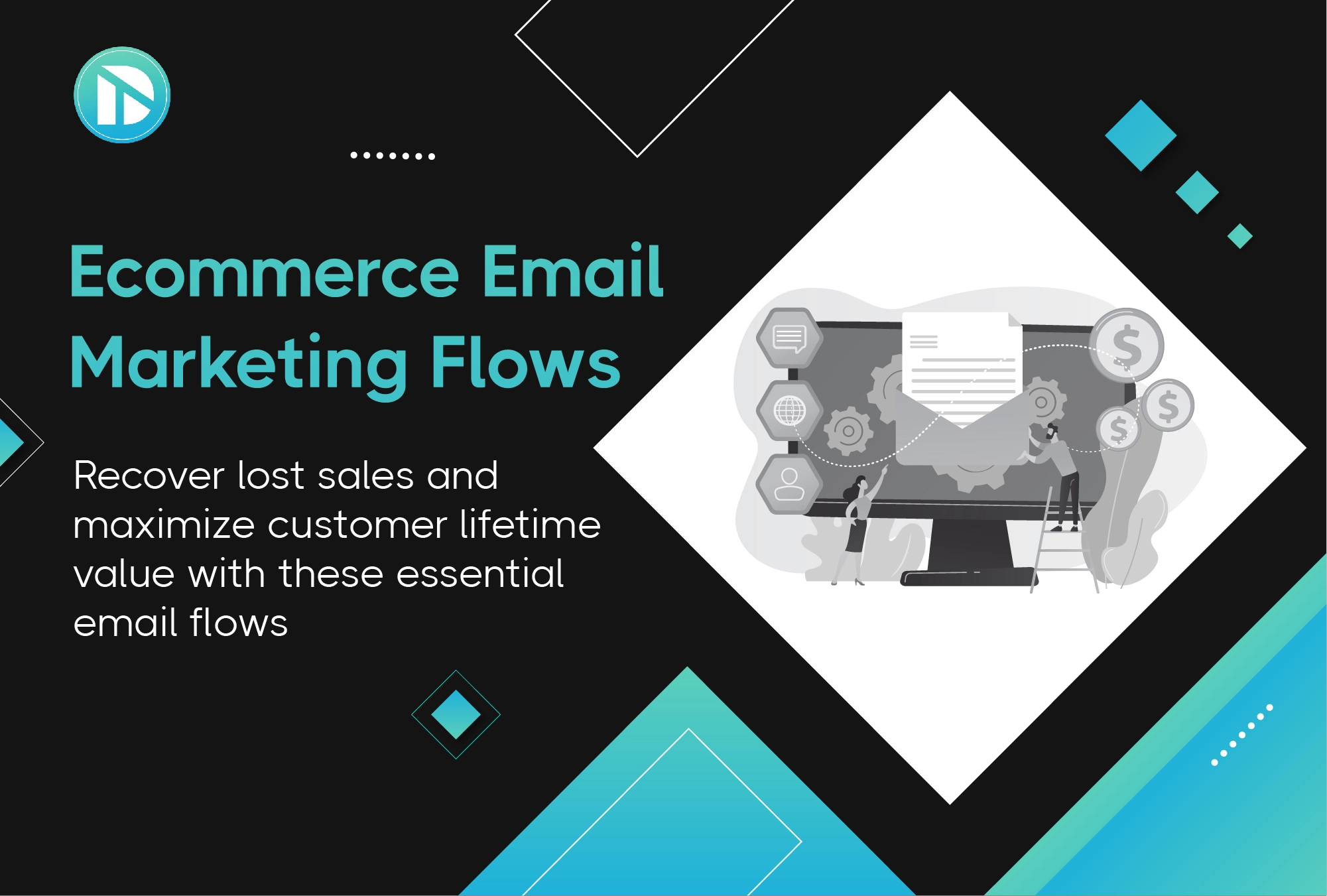 Ecommerce Email Marketing Flows

Recover lost sales and maximize customer lifetime value with these essential email flows